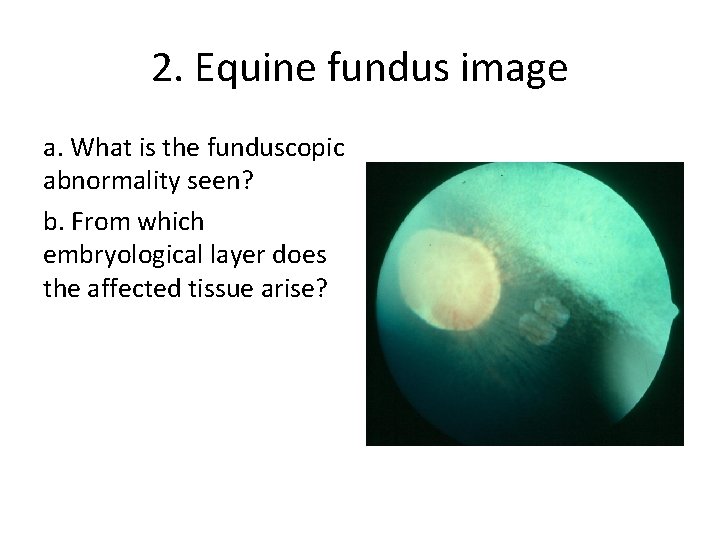 2. Equine fundus image

a. What is the funduscopic abnormality seen?

b. From which embryological layer does the affected tissue arise?